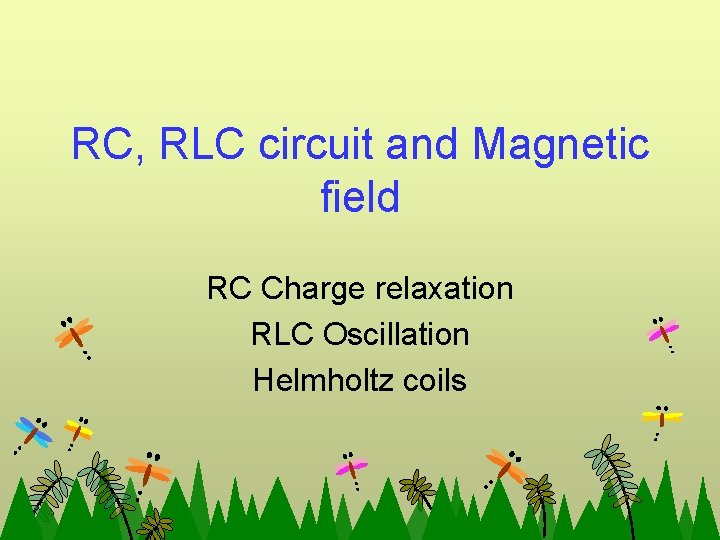 RC, RLC circuit and Magnetic field

RC Charge relaxation
RLC Oscillation
Helmholtz coils